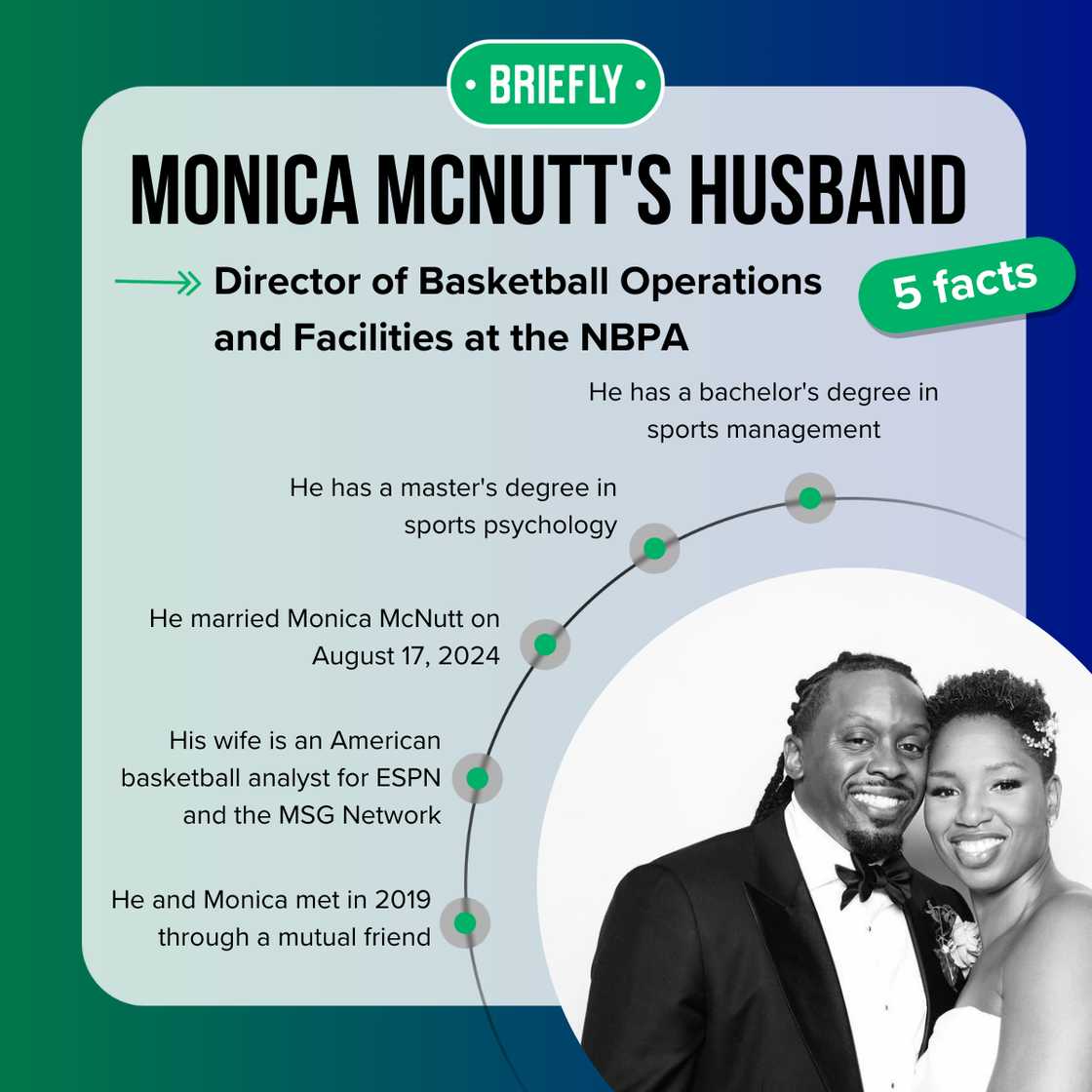 • BRIEFLY •

MONICA MCNUTT'S HUSBAND

Director of Basketball Operations and Facilities at the NBPA

5 facts

He has a bachelor's degree in sports management

He has a master's degree in sports psychology

He married Monica McNutt on August 17, 2024

His wife is an American basketball analyst for ESPN and the MSG Network

He and Monica met in 2019 through a mutual friend